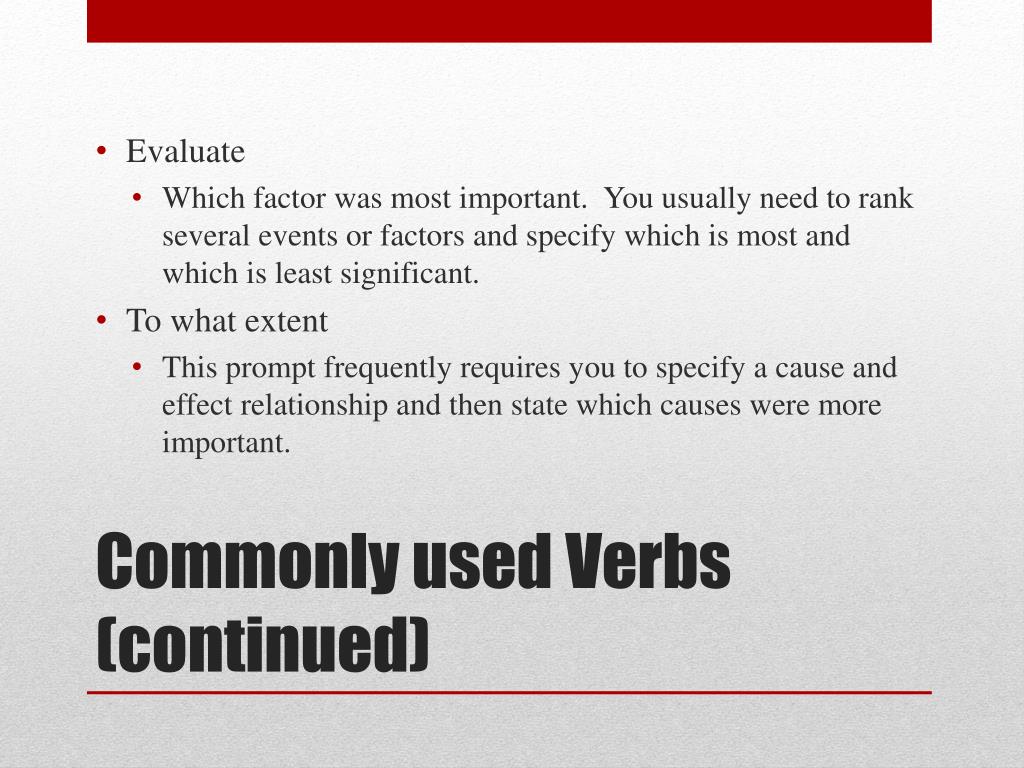 • Evaluate
• Which factor was most important. You usually need to rank several events or factors and specify which is most and which is least significant.
• To what extent
• This prompt frequently requires you to specify a cause and effect relationship and then state which causes were more important.

Commonly used Verbs (continued)